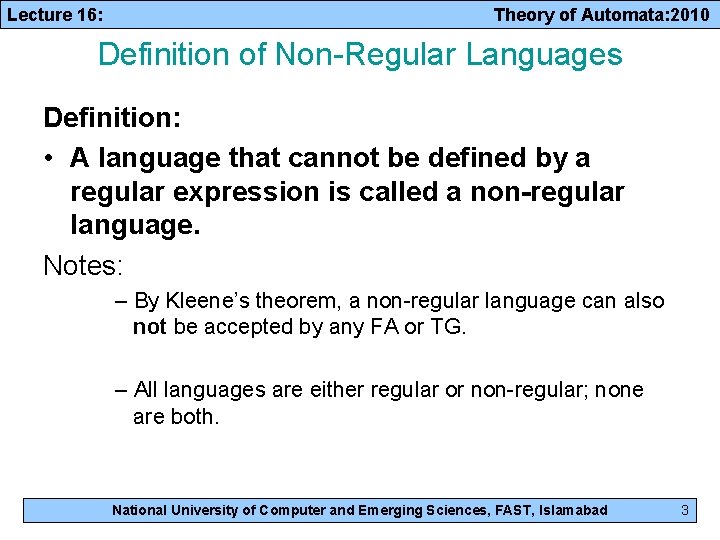 Lecture 16: Theory of Automata:2010

Definition of Non-Regular Languages

Definition:

• A language that cannot be defined by a regular expression is called a non-regular language.

Notes:

– By Kleene's theorem, a non-regular language can also not be accepted by any FA or TG.

– All languages are either regular or non-regular; none are both.

National University of Computer and Emerging Sciences, FAST, Islamabad 3